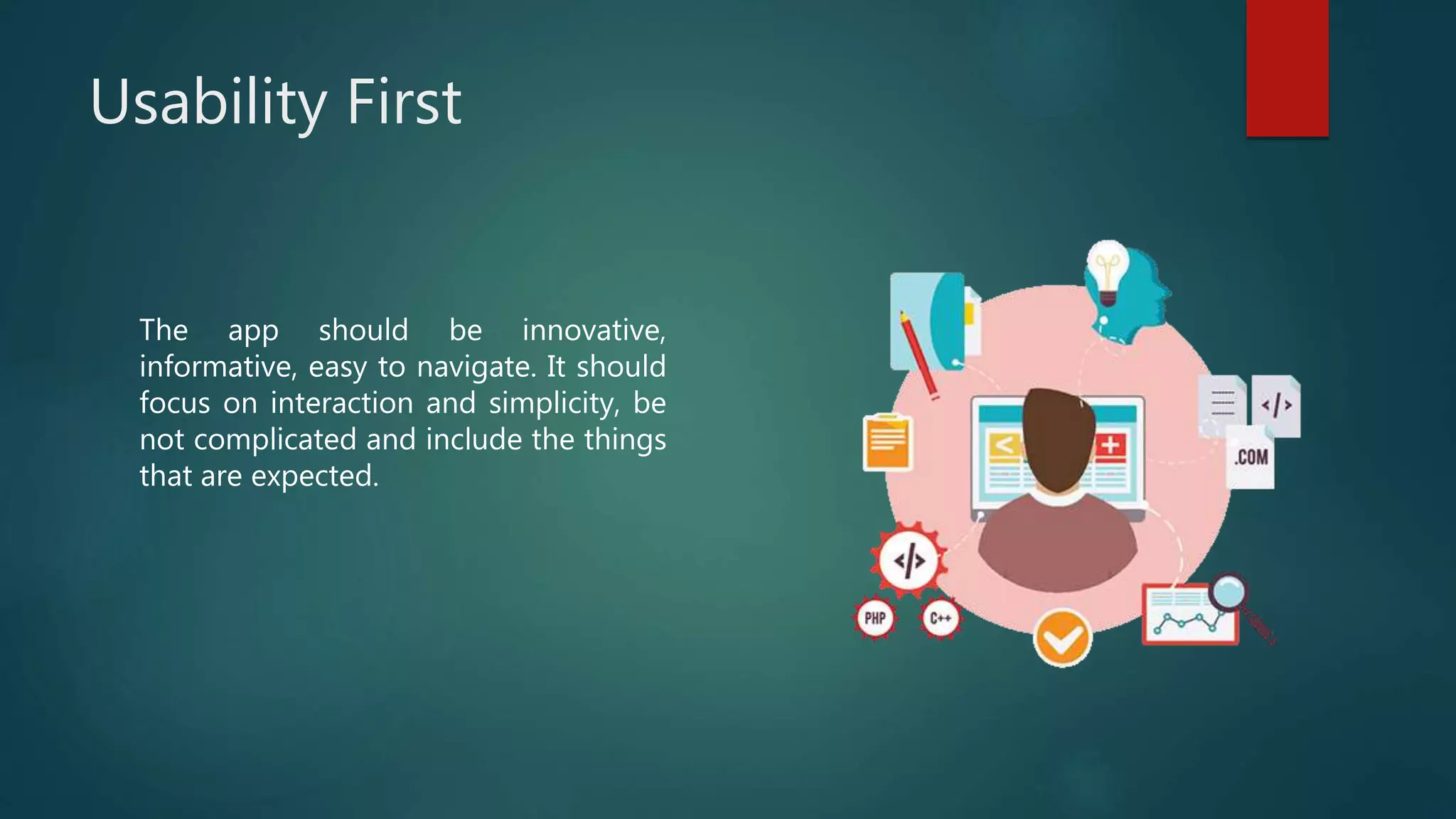 Usability First

The app should be innovative, informative, easy to navigate. It should focus on interaction and simplicity, be not complicated and include the things that are expected.

</>
.COM
</>
PHP
C++